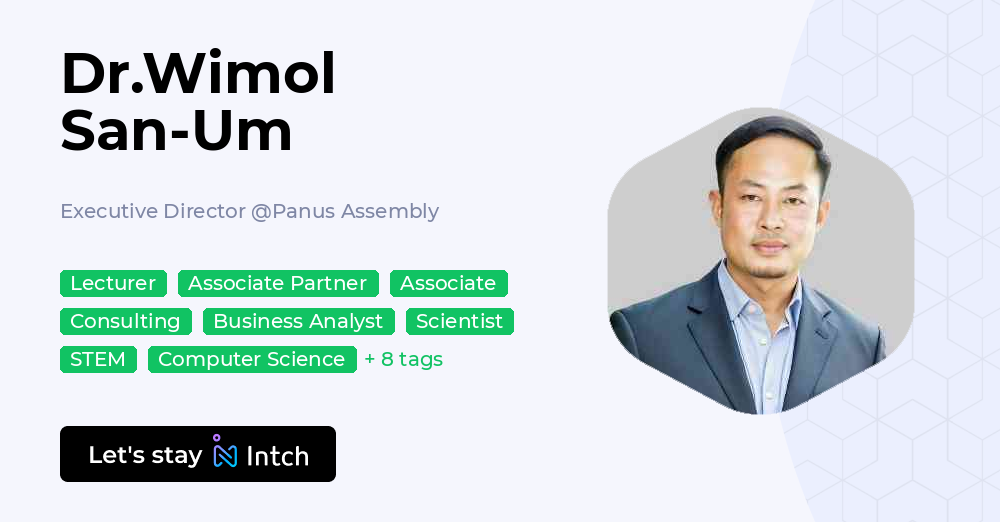 Dr.Wimol San-Um

Executive Director @Panus Assembly

Lecturer Associate Partner Associate Consulting Business Analyst Scientist STEM Computer Science + 8 tags

Let's stay Intch